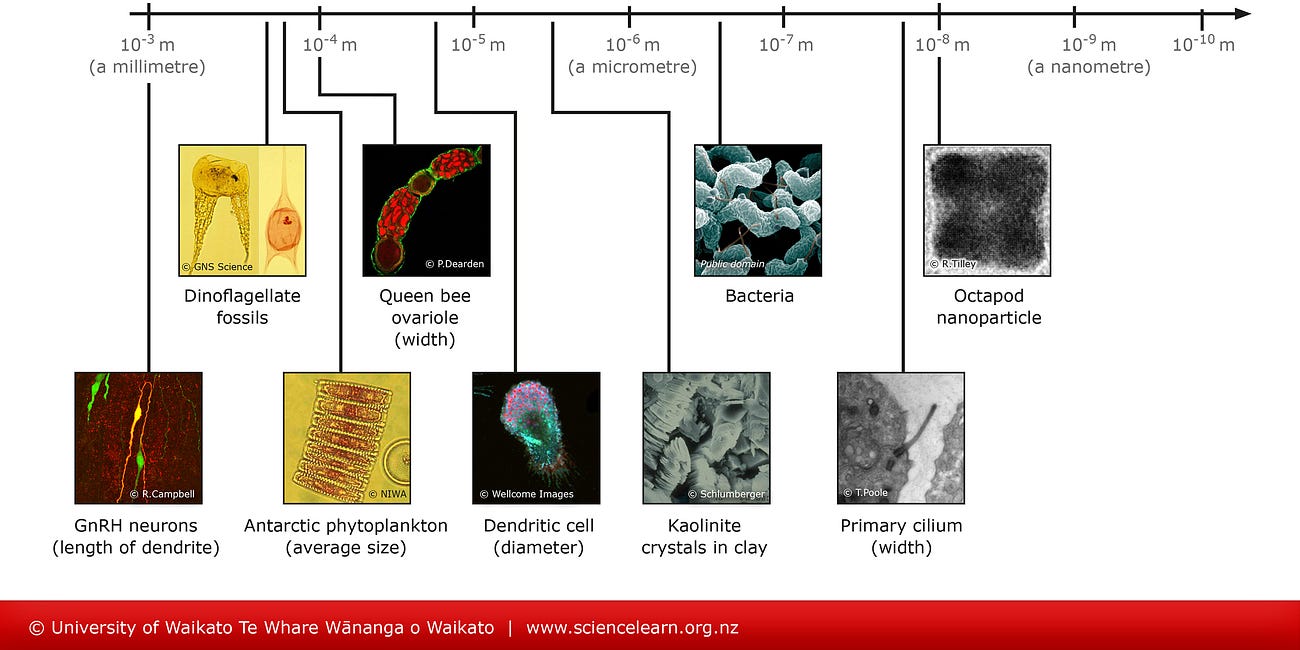 $10^{-3}$ m
(a millimetre)

$10^{-4}$ m

$10^{-5}$ m

$10^{-6}$ m
(a micrometre)

$10^{-7}$ m

$10^{-8}$ m

$10^{-9}$ m
(a nanometre)

$10^{-10}$ m

© GNS Science
Dinoflagellate fossils

© P.Dearden
Queen bee ovariole (width)

Public domain
Bacteria

© R.Tilley
Octapod nanoparticle

© R.Campbell
GnRH neurons (length of dendrite)

© NIWA
Antarctic phytoplankton (average size)

© Wellcome Images
Dendritic cell (diameter)

© Schlumberger
Kaolinite crystals in clay

© T.Poole
Primary cilium (width)

© University of Waikato Te Whare Wānanga o Waikato | www.sciencelearn.org.nz